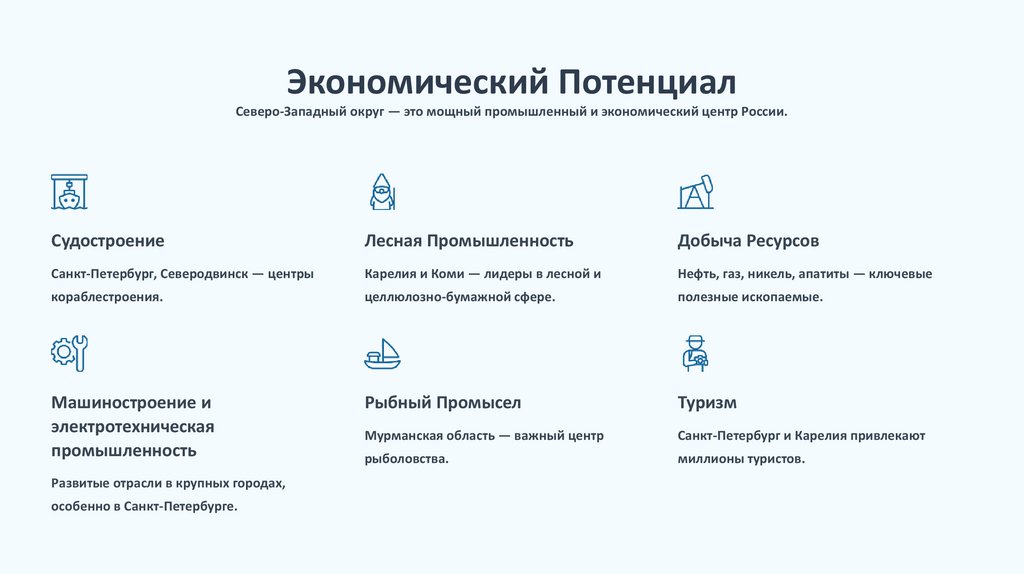 Экономический Потенциал

Северо-Западный округ — это мощный промышленный и экономический центр России.

Судостроение

Санкт-Петербург, Северодвинск — центры кораблестроения.

Лесная Промышленность

Карелия и Коми — лидеры в лесной и целлюлозно-бумажной сфере.

Добыча Ресурсов

Нефть, газ, никель, апатиты — ключевые полезные ископаемые.

Машиностроение и электротехническая промышленность

Развитые отрасли в крупных городах, особенно в Санкт-Петербурге.

Рыбный Промысел

Мурманская область — важный центр рыболовства.

Туризм

Санкт-Петербург и Карелия привлекают миллионы туристов.